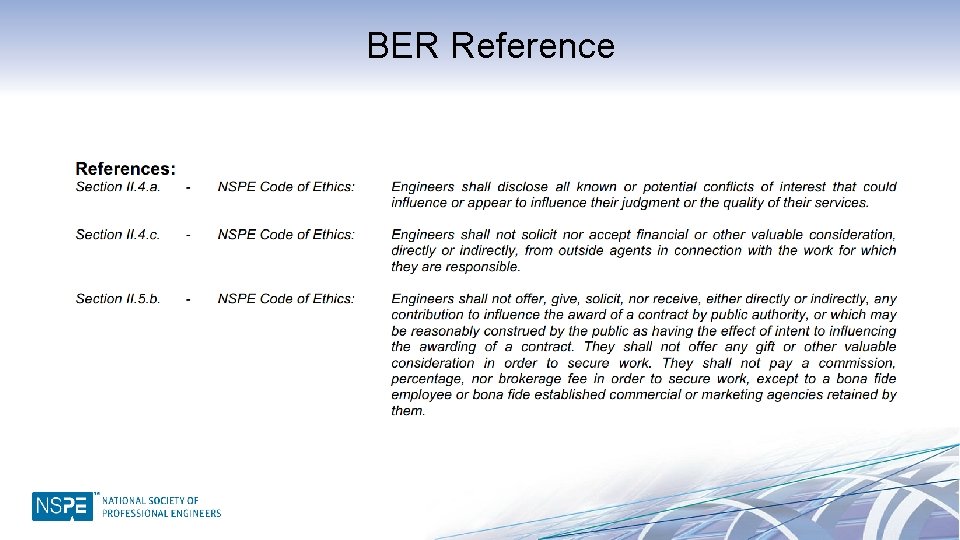 BER Reference

References:

Section II.4.a. - NSPE Code of Ethics: Engineers shall disclose all known or potential conflicts of interest that could influence or appear to influence their judgment or the quality of their services.

Section II.4.c. - NSPE Code of Ethics: Engineers shall not solicit nor accept financial or other valuable consideration, directly or indirectly, from outside agents in connection with the work for which they are responsible.

Section II.5.b. - NSPE Code of Ethics: Engineers shall not offer, give, solicit, nor receive, either directly or indirectly, any contribution to influence the award of a contract by public authority, or which may be reasonably construed by the public as having the effect of intent to influencing the awarding of a contract. They shall not offer any gift or other valuable consideration in order to secure work. They shall not pay a commission, percentage, nor brokerage fee in order to secure work, except to a bona fide employee or bona fide established commercial or marketing agencies retained by them.

NSPE NATIONAL SOCIETY OF PROFESSIONAL ENGINEERS